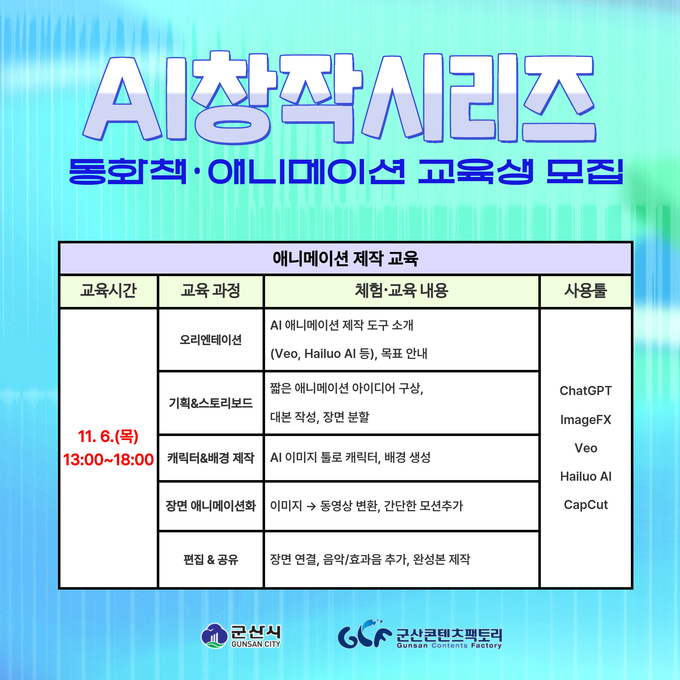 AI창작시리즈

동화책·애니메이션 교육생 모집

| 애니메이션 제작 교육 | | | |
|---|---|---|---|
| 교육시간 | 교육 과정 | 체험·교육 내용 | 사용툴 |
| 11. 6.(목) 13:00~18:00 | 오리엔테이션 | AI 애니메이션 제작 도구 소개 (Veo, Hailuo AI 등), 목표 안내 | ChatGPT ImageFX Veo Hailuo AI CapCut |
| | 기획&스토리보드 | 짧은 애니메이션 아이디어 구상, 대본 작성, 장면 분할 | |
| | 캐릭터&배경 제작 | AI 이미지 툴로 캐릭터, 배경 생성 | |
| | 장면 애니메이션화 | 이미지 → 동영상 변환, 간단한 모션추가 | |
| | 편집 & 공유 | 장면 연결, 음악/효과음 추가, 완성본 제작 | |

군산시 GUNSAN CITY

GCF 군산콘텐츠팩토리 Gunsan Contents Factory